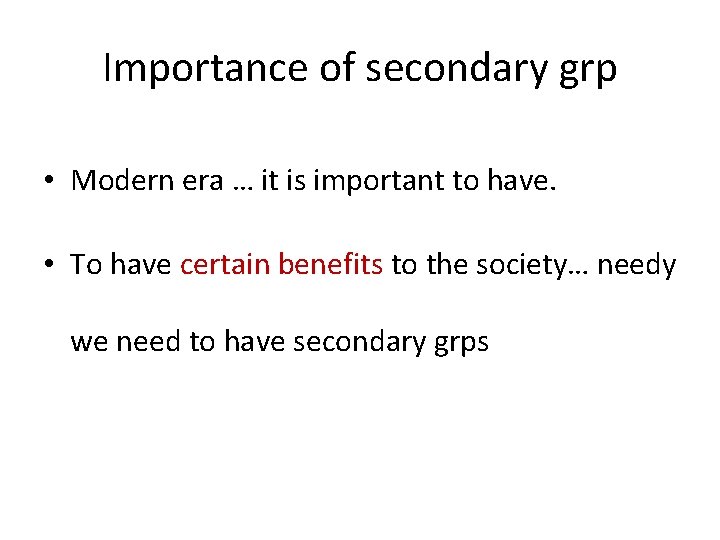 Importance of secondary grp

• Modern era … it is important to have.

• To have certain benefits to the society… needy we need to have secondary grps